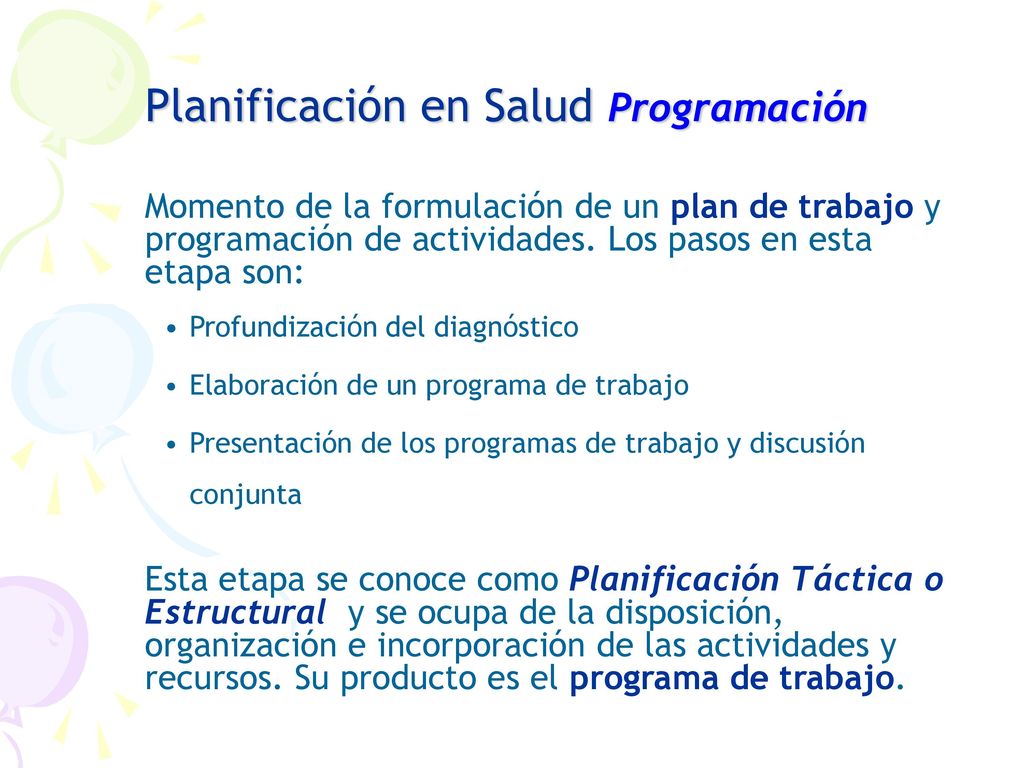 Planificación en Salud Programación

Momento de la formulación de un plan de trabajo y programación de actividades. Los pasos en esta etapa son:

• Profundización del diagnóstico
• Elaboración de un programa de trabajo
• Presentación de los programas de trabajo y discusión conjunta

Esta etapa se conoce como Planificación Táctica o Estructural y se ocupa de la disposición, organización e incorporación de las actividades y recursos. Su producto es el programa de trabajo.